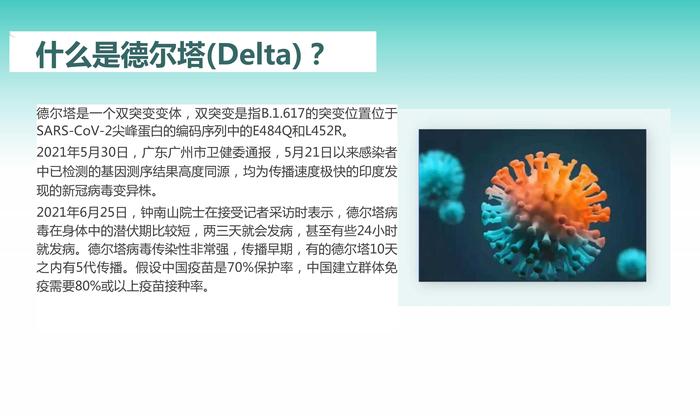 什么是德尔塔(Delta)？

德尔塔是一个双突变变体，双突变是指B.1.617的突变位置位于SARS-CoV-2尖峰蛋白的编码序列中的E484Q和L452R。

2021年5月30日，广东广州市卫健委通报，5月21日以来感染者中已检测的基因测序结果高度同源，均为传播速度极快的印度发现的新冠病毒变异株。

2021年6月25日，钟南山院士在接受记者采访时表示，德尔塔病毒在身体中的潜伏期比较短，两三天就会发病，甚至有些24小时就发病。德尔塔病毒传染性非常强，传播早期，有的德尔塔10天之内有5代传播。假设中国疫苗是70%保护率，中国建立群体免疫需要80%或以上疫苗接种率。